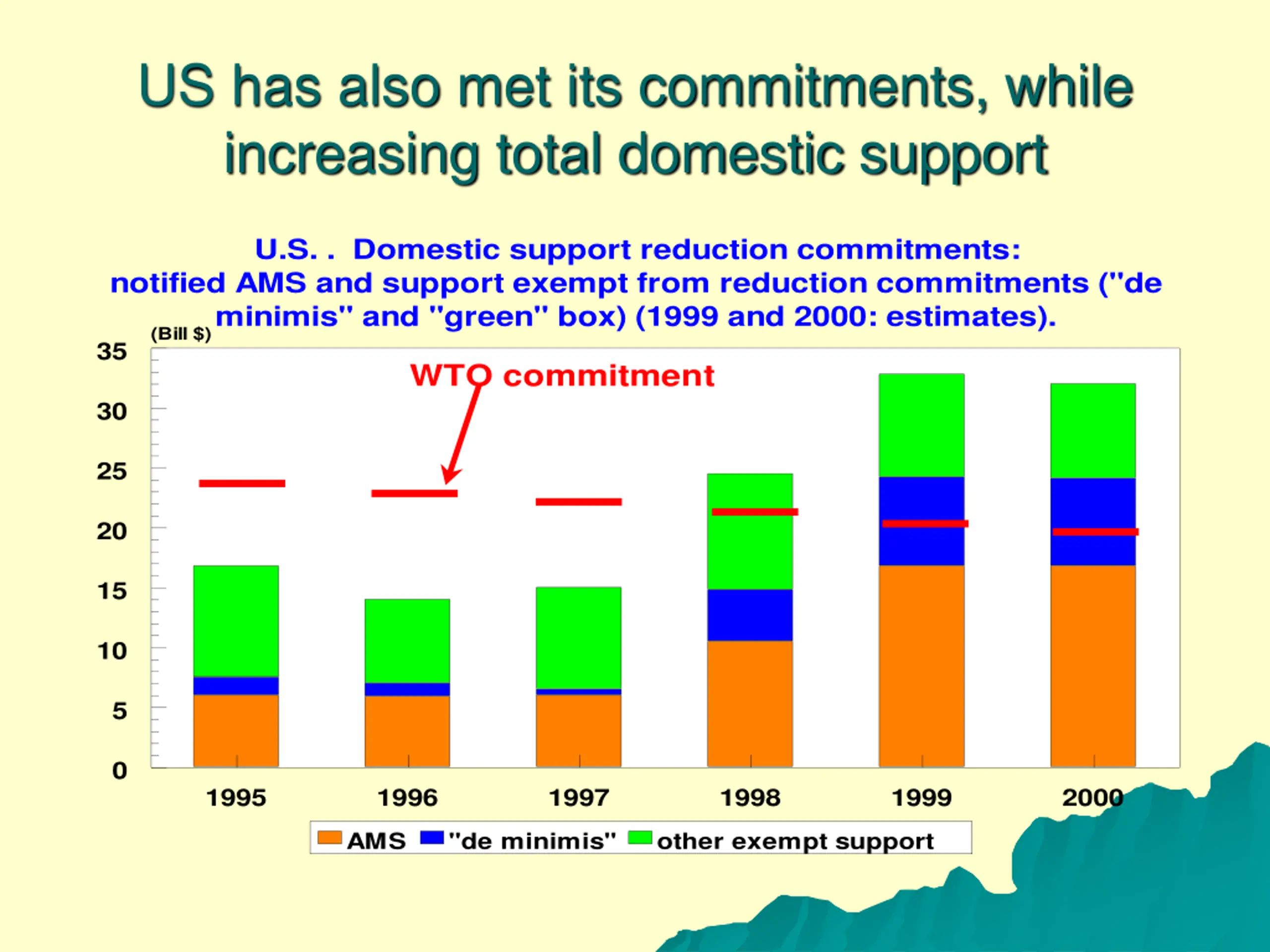 US has also met its commitments, while increasing total domestic support

U.S. . Domestic support reduction commitments: notified AMS and support exempt from reduction commitments ("de minimis" and "green" box) (1999 and 2000: estimates).

(Bill $)

35
30
25
20
15
10
5
0

WTO commitment

1995
1996
1997
1998
1999
2000

AMS "de minimis" other exempt support